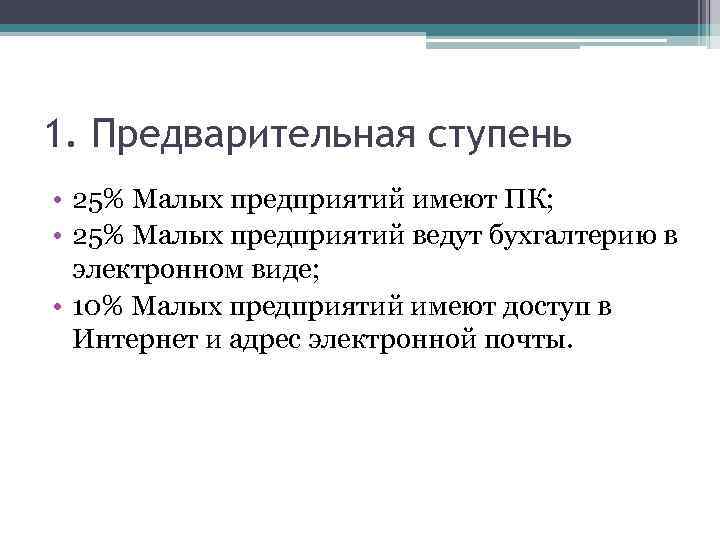 1. Предварительная ступень

• 25% Малых предприятий имеют ПК;
• 25% Малых предприятий ведут бухгалтерию в электронном виде;
• 10% Малых предприятий имеют доступ в Интернет и адрес электронной почты.